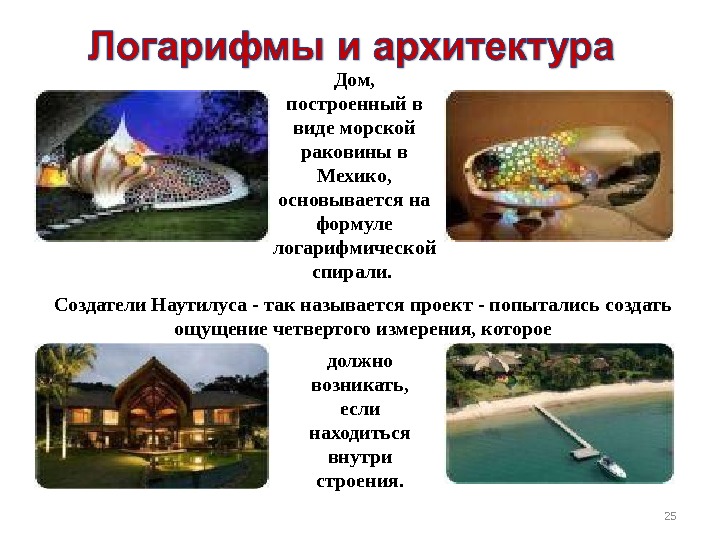 Логарифмы и архитектура

Дом, построенный в виде морской раковины в Мехико, основывается на формуле логарифмической спирали.

Создатели Наутилуса - так называется проект - попытались создать ощущение четвертого измерения, которое

должно возникать, если находиться внутри строения.

25